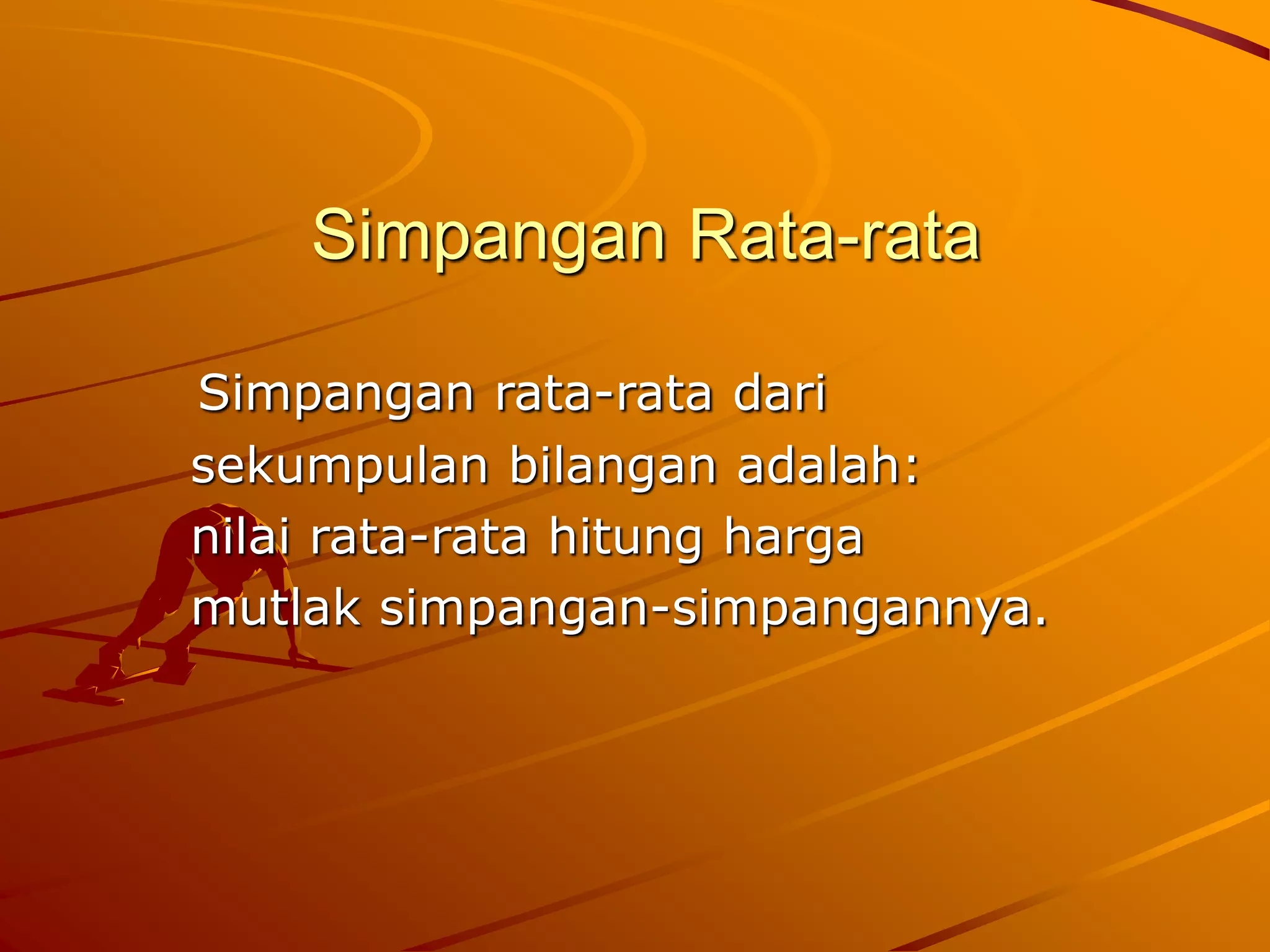 Simpangan Rata-rata

Simpangan rata-rata dari sekumpulan bilangan adalah: nilai rata-rata hitung harga mutlak simpangan-simpangannya.